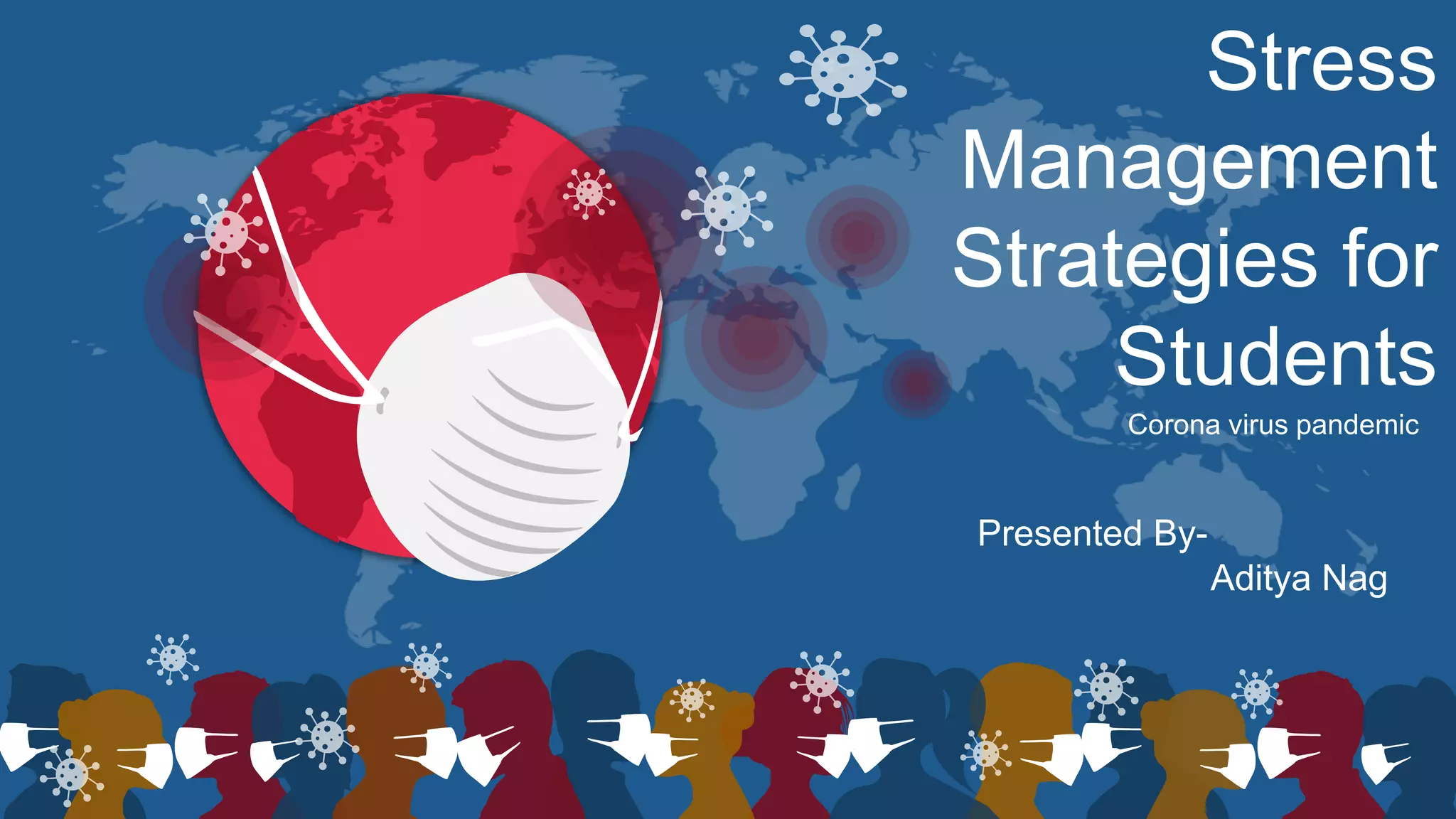 Stress Management Strategies for Students

Corona virus pandemic

Presented By-
Aditya Nag